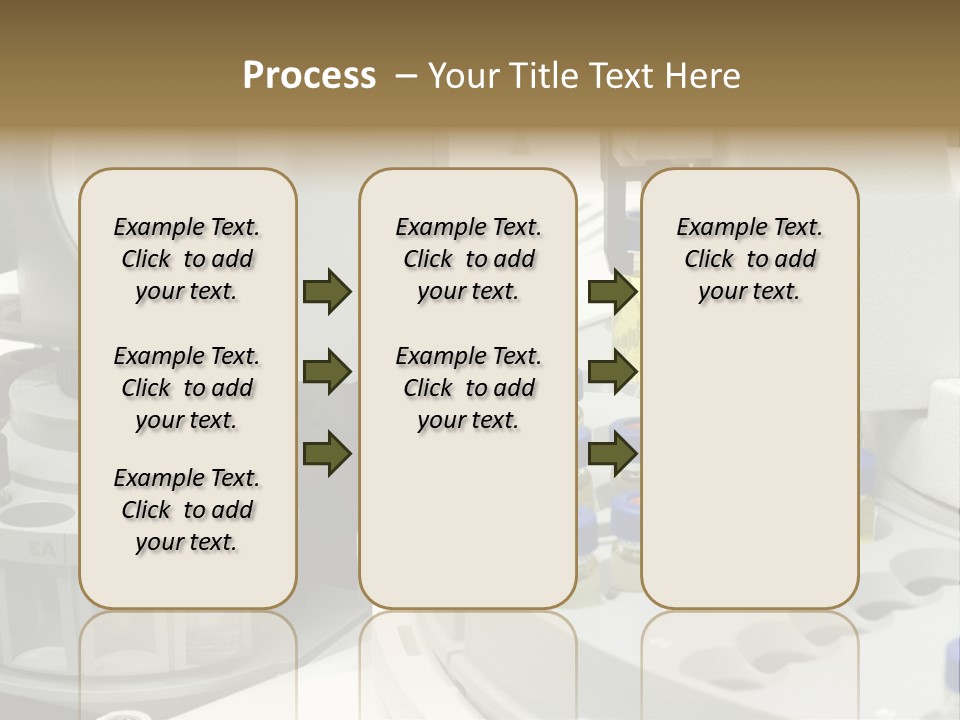 Process – Your Title Text Here

Example Text. Click to add your text.

Example Text. Click to add your text.

Example Text. Click to add your text.

Example Text. Click to add your text.

Example Text. Click to add your text.

Example Text. Click to add your text.